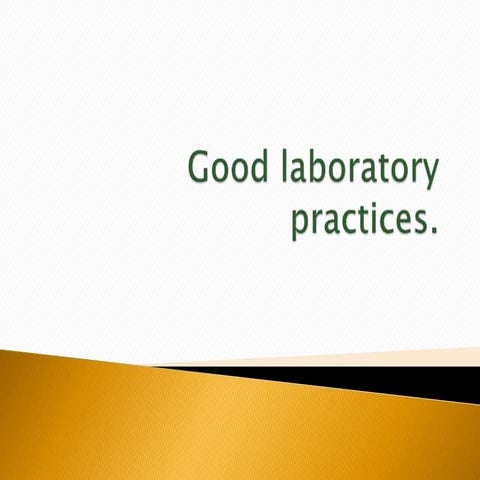 Good laboratory practices.